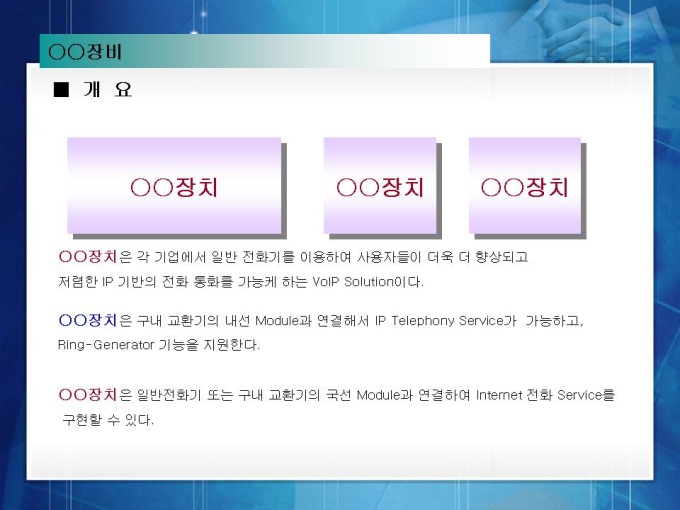 ○○장비

■ 개 요

○○장치

○○장치

○○장치

○○장치은 각 기업에서 일반 전화기를 이용하여 사용자들이 더욱 더 향상되고 저렴한 IP 기반의 전화 통화를 가능케 하는 VoIP Solution이다.

○○장치은 구내 교환기의 내선 Module과 연결해서 IP Telephony Service가 가능하고, Ring-Generator 기능을 지원한다.

○○장치은 일반전화기 또는 구내 교환기의 국선 Module과 연결하여 Internet 전화 Service를 구현할 수 있다.